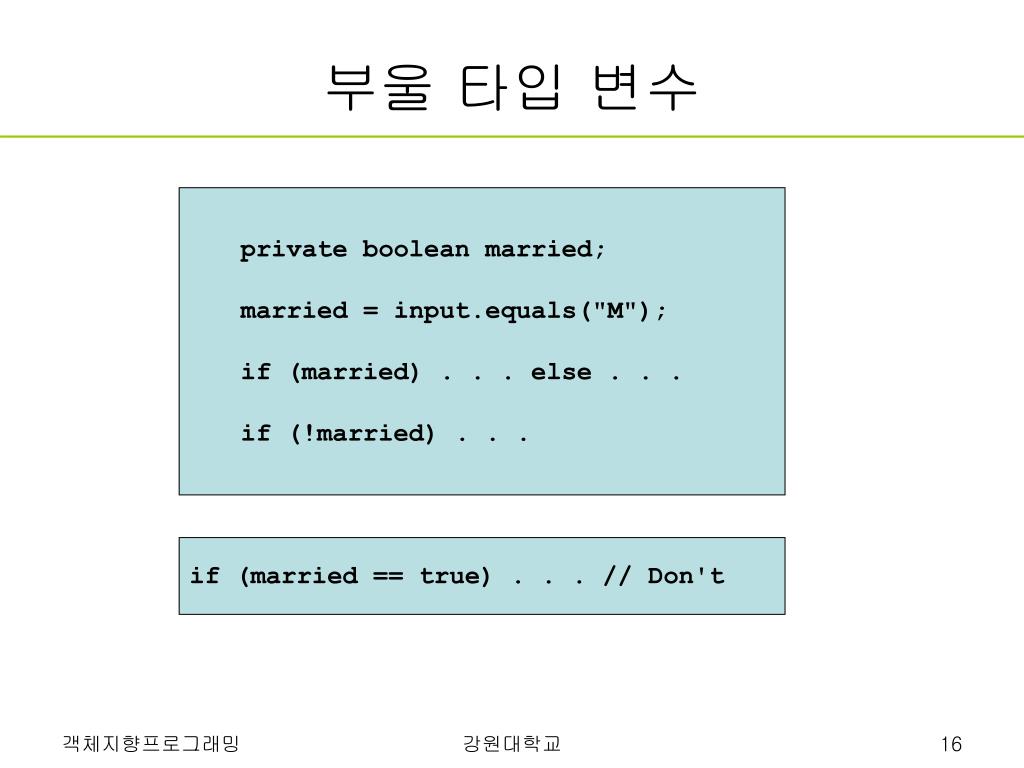 부울 타입 변수

private boolean married;

married = input.equals("M");

if (married) . . . else . . .

if (!married) . . .

if (married == true) . . . // Don't

객체지향프로그래밍

강원대학교

16